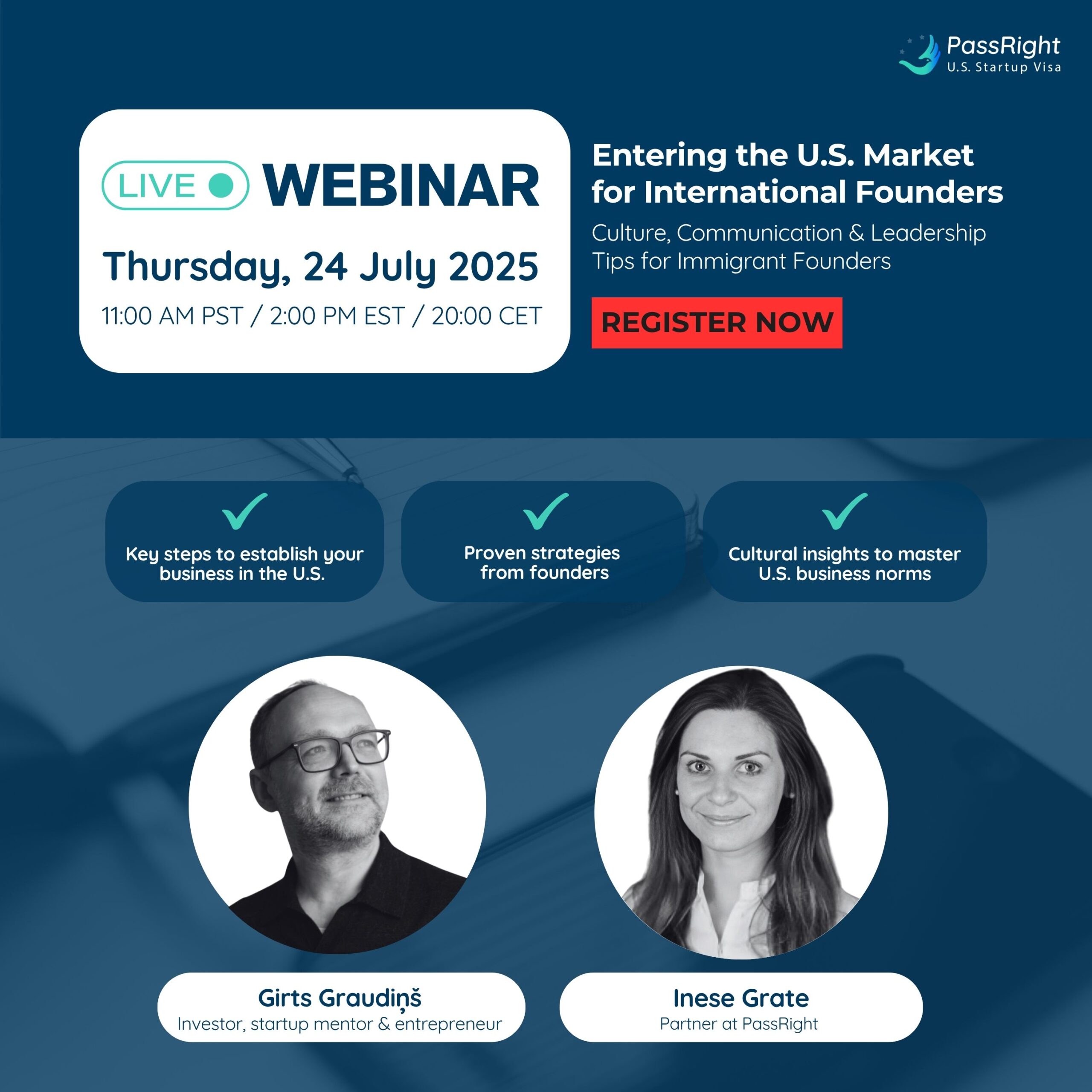 PassRight
U.S. Startup Visa

LIVE WEBINAR

Thursday, 24 July 2025

11:00 AM PST / 2:00 PM EST / 20:00 CET

Entering the U.S. Market for International Founders

Culture, Communication & Leadership Tips for Immigrant Founders

REGISTER NOW

Key steps to establish your business in the U.S.

Proven strategies from founders

Cultural insights to master U.S. business norms

Girts Graudiņš
Investor, startup mentor & entrepreneur

Inese Grate
Partner at PassRight